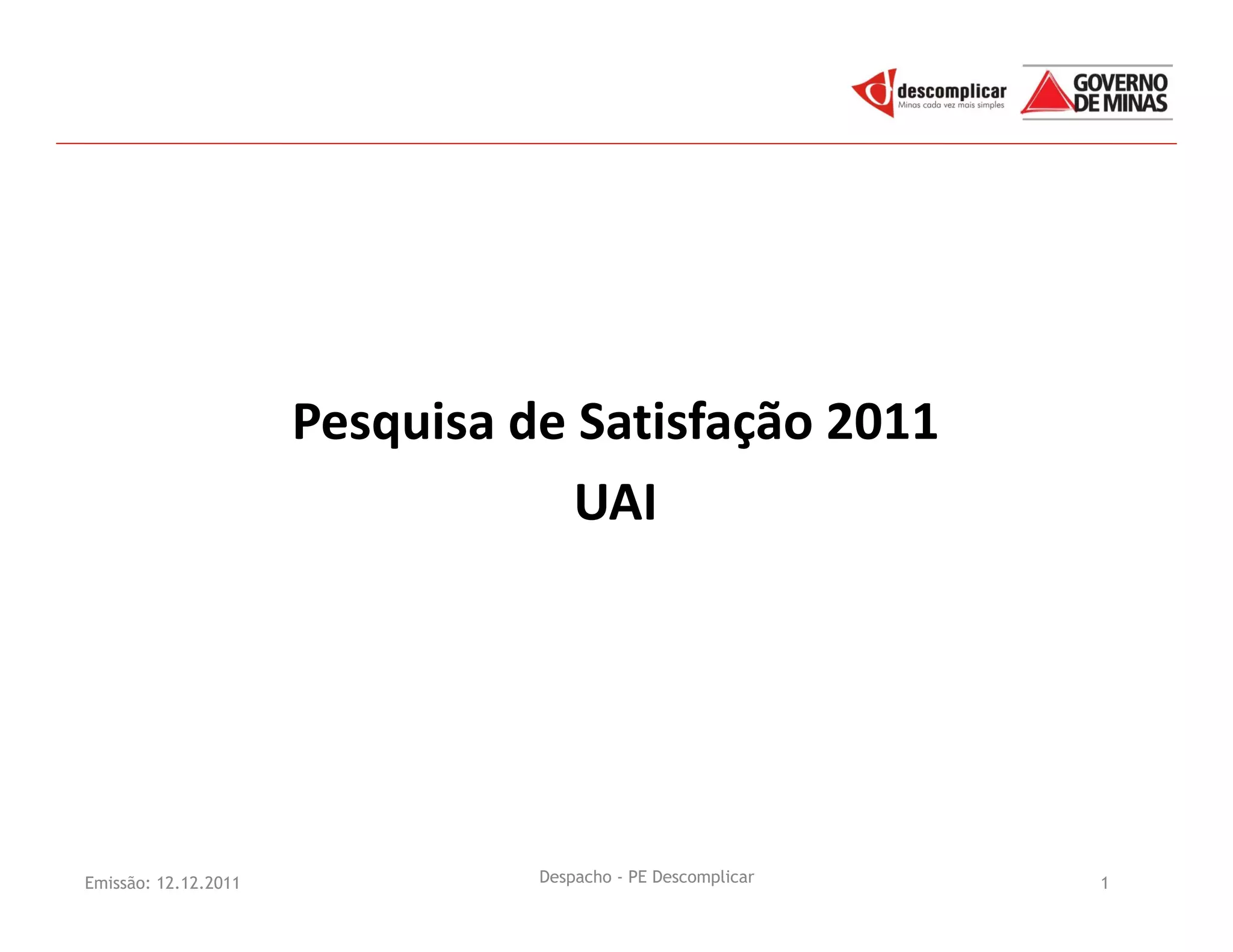 descomplicar
Minas cada vez mais simples

GOVERNO DE MINAS

Pesquisa de Satisfação 2011

UAI

Emissão: 12.12.2011

Despacho - PE Descomplicar

1